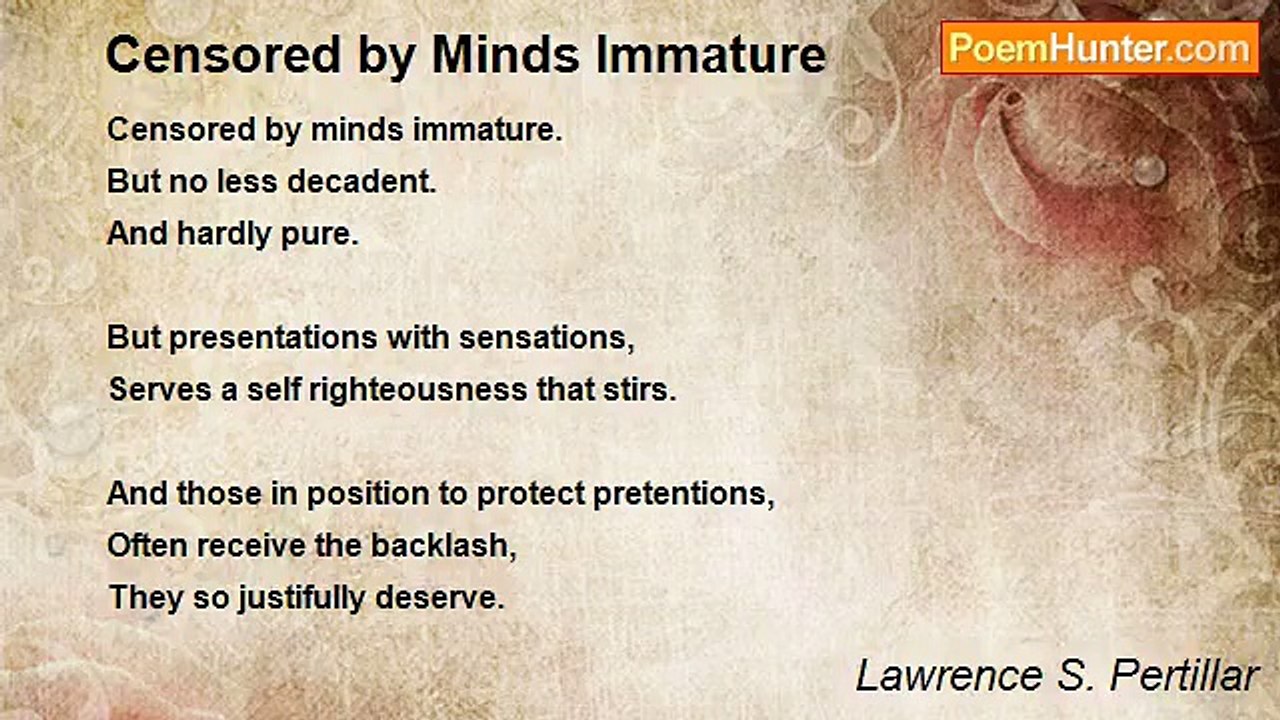 Censored by Minds Immature

PoemHunter.com

Censored by minds immature.
But no less decadent.
And hardly pure.

But presentations with sensations,
Serves a self righteousness that stirs.

And those in position to protect pretentions,
Often receive the backlash,
They so justifully deserve.

Lawrence S. Pertillar